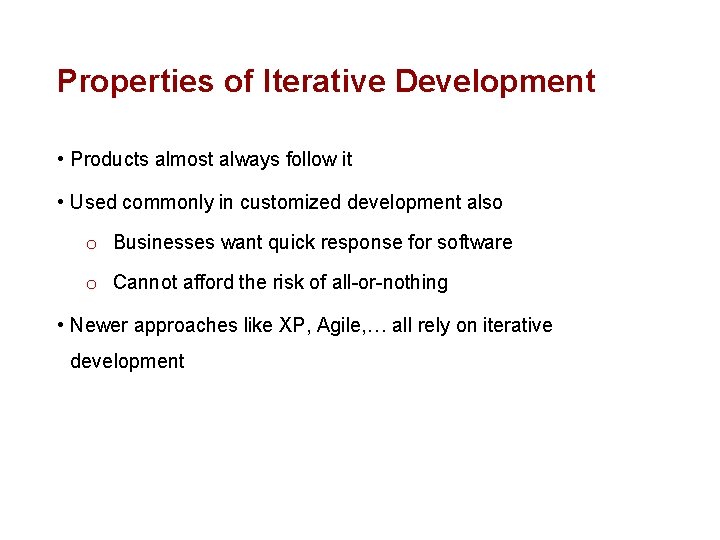 Properties of Iterative Development

• Products almost always follow it

• Used commonly in customized development also

o Businesses want quick response for software

o Cannot afford the risk of all-or-nothing

• Newer approaches like XP, Agile,… all rely on iterative development